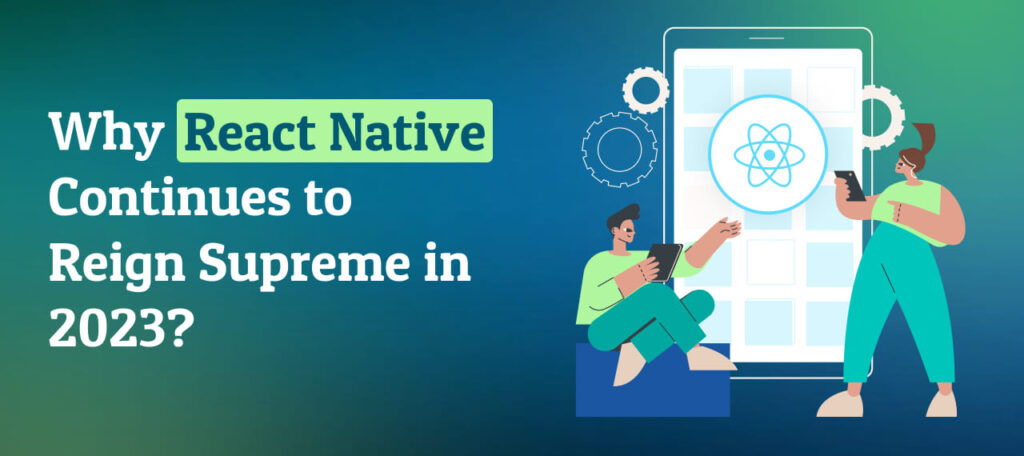 Why React Native Continues to Reign Supreme in 2023?